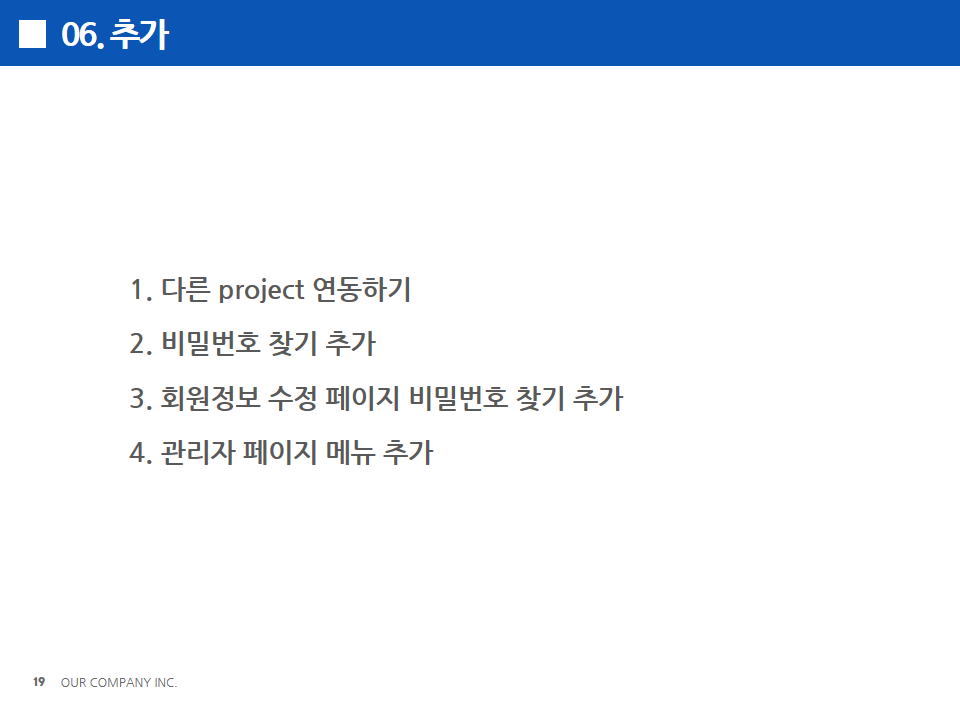 06. 추가

1. 다른 project 연동하기
2. 비밀번호 찾기 추가
3. 회원정보 수정 페이지 비밀번호 찾기 추가
4. 관리자 페이지 메뉴 추가

19 OUR COMPANY INC.